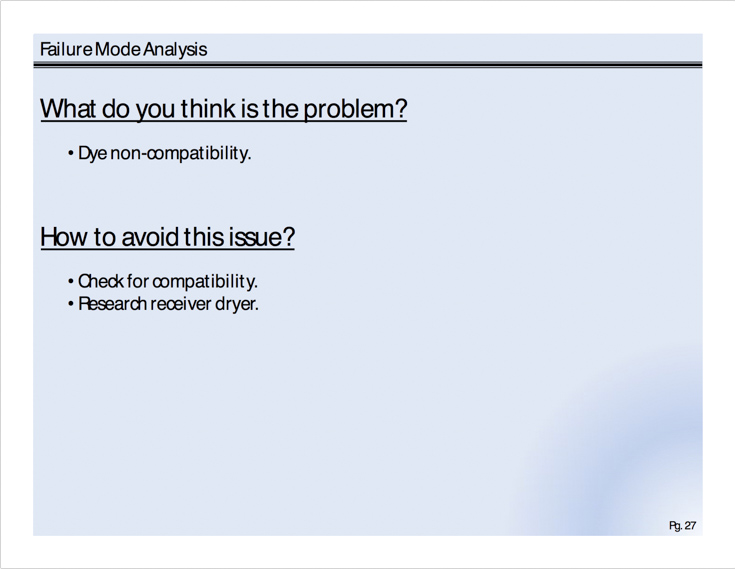 Failure Mode Analysis

What do you think is the problem?

• Dye non-compatibility.

How to avoid this issue?

• Check for compatibility.
• Research receiver dryer.

Pg. 27